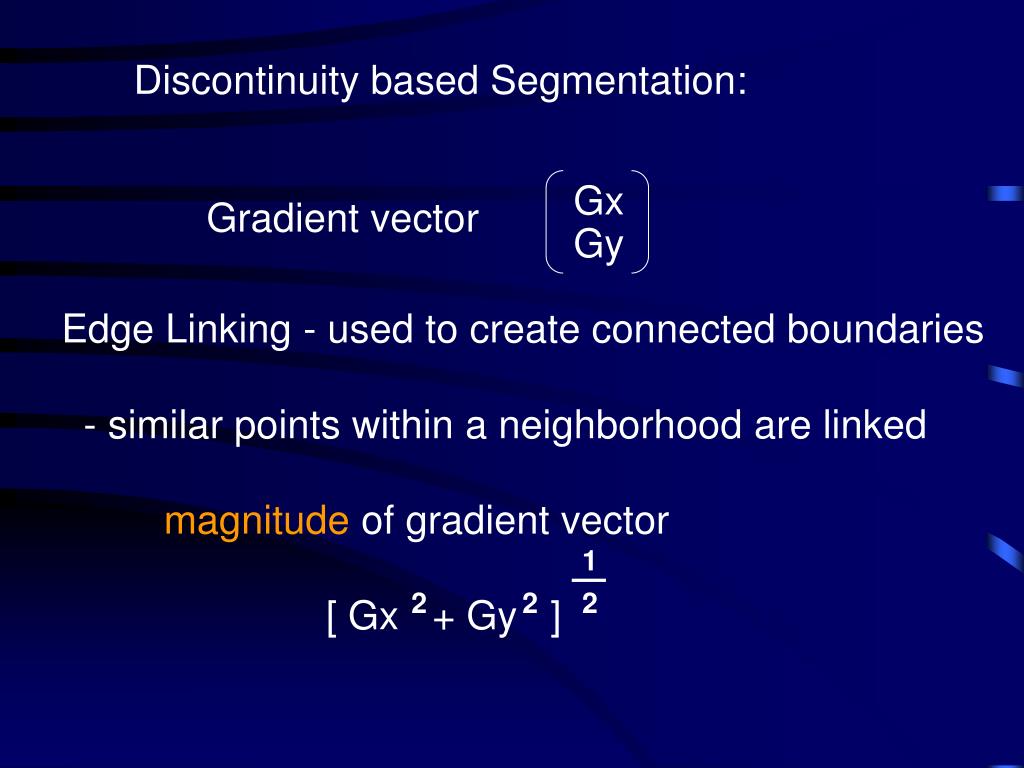 Discontinuity based Segmentation:

Gradient vector $\begin{pmatrix} Gx \\ Gy \end{pmatrix}$

Edge Linking - used to create connected boundaries

- similar points within a neighborhood are linked

magnitude of gradient vector

$[ Gx^2 + Gy^2 ]^{\frac{1}{2}}$